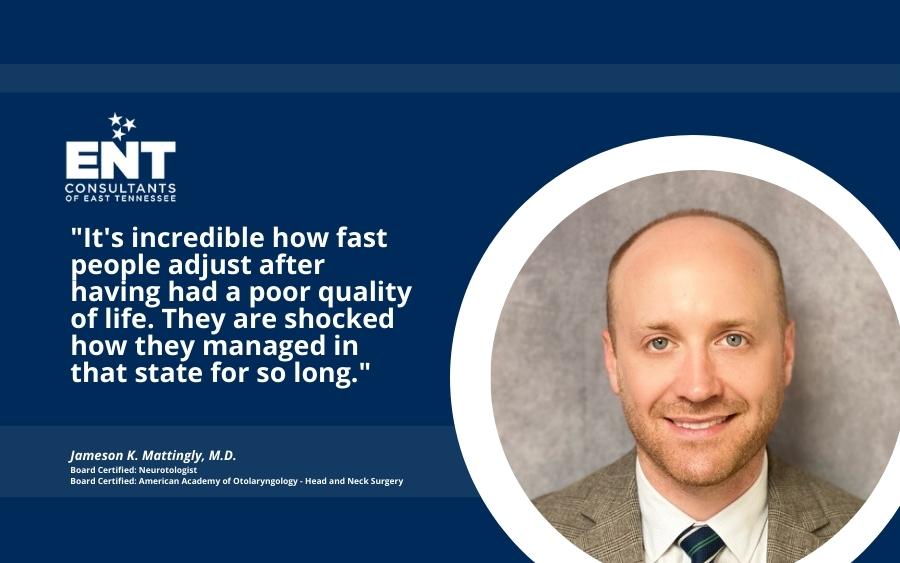 ENT
CONSULTANTS
OF EAST TENNESSEE

"It's incredible how fast people adjust after having had a poor quality of life. They are shocked how they managed in that state for so long."

Jameson K. Mattingly, M.D.
Board Certified: Neurotologist
Board Certified: American Academy of Otolaryngology - Head and Neck Surgery